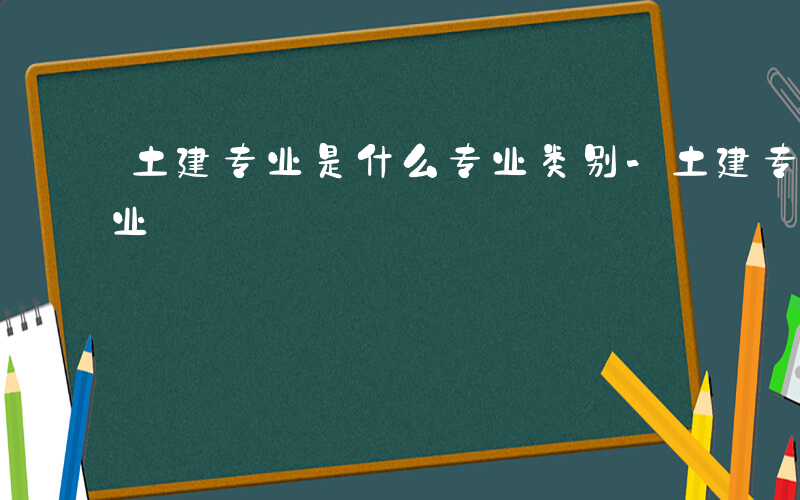 土建专业是什么专业类别-土建专业